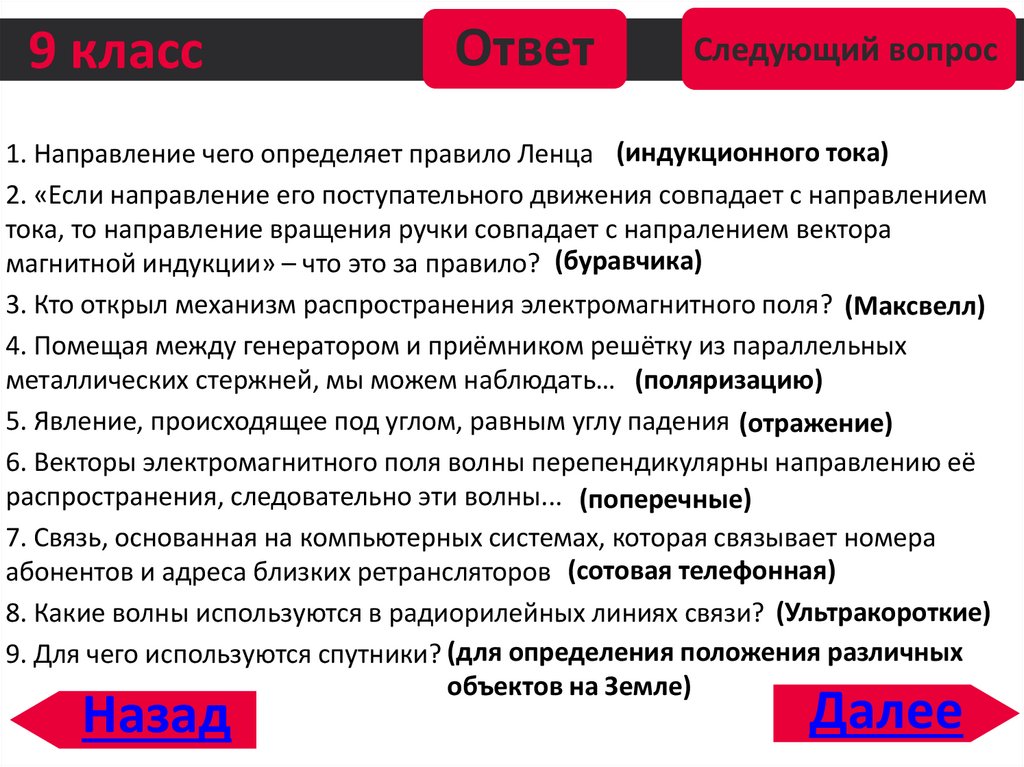 9 класс

Ответ

Следующий вопрос

1. Направление чего определяет правило Ленца (индукционного тока)

2. «Если направление его поступательного движения совпадает с направлением тока, то направление вращения ручки совпадает с напралением вектора магнитной индукции» – что это за правило? (буравчика)

3. Кто открыл механизм распространения электромагнитного поля? (Максвелл)

4. Помещая между генератором и приёмником решётку из параллельных металлических стержней, мы можем наблюдать… (поляризацию)

5. Явление, происходящее под углом, равным углу падения (отражение)

6. Векторы электромагнитного поля волны перепендикулярны направлению её распространения, следовательно эти волны... (поперечные)

7. Связь, основанная на компьютерных системах, которая связывает номера абонентов и адреса близких ретрансляторов (сотовая телефонная)

8. Какие волны используются в радиорилейных линиях связи? (Ультракороткие)

9. Для чего используются спутники? (для определения положения различных объектов на Земле)

Назад

Далее